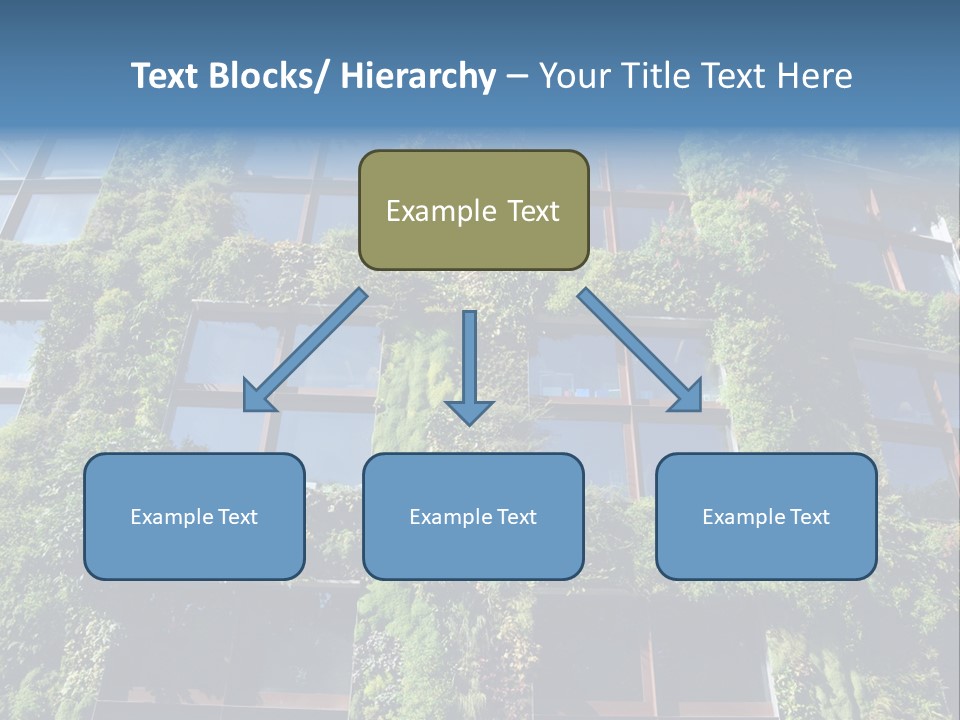 Text Blocks/ Hierarchy – Your Title Text Here

Example Text

Example Text

Example Text

Example Text